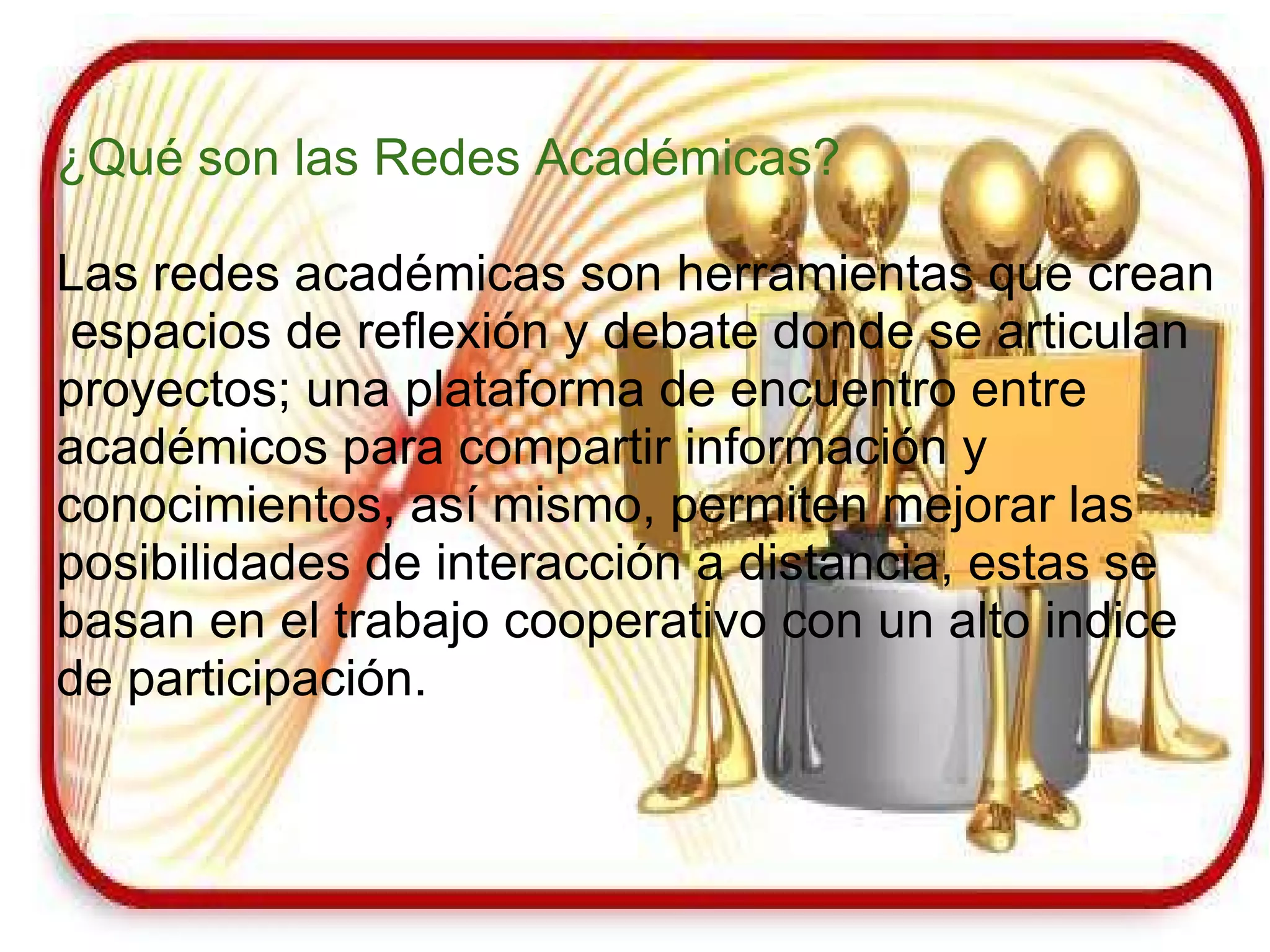 ¿Qué son las Redes Académicas?

Las redes académicas son herramientas que crean espacios de reflexión y debate donde se articulan proyectos; una plataforma de encuentro entre académicos para compartir información y conocimientos, así mismo, permiten mejorar las posibilidades de interacción a distancia, estas se basan en el trabajo cooperativo con un alto indice de participación.